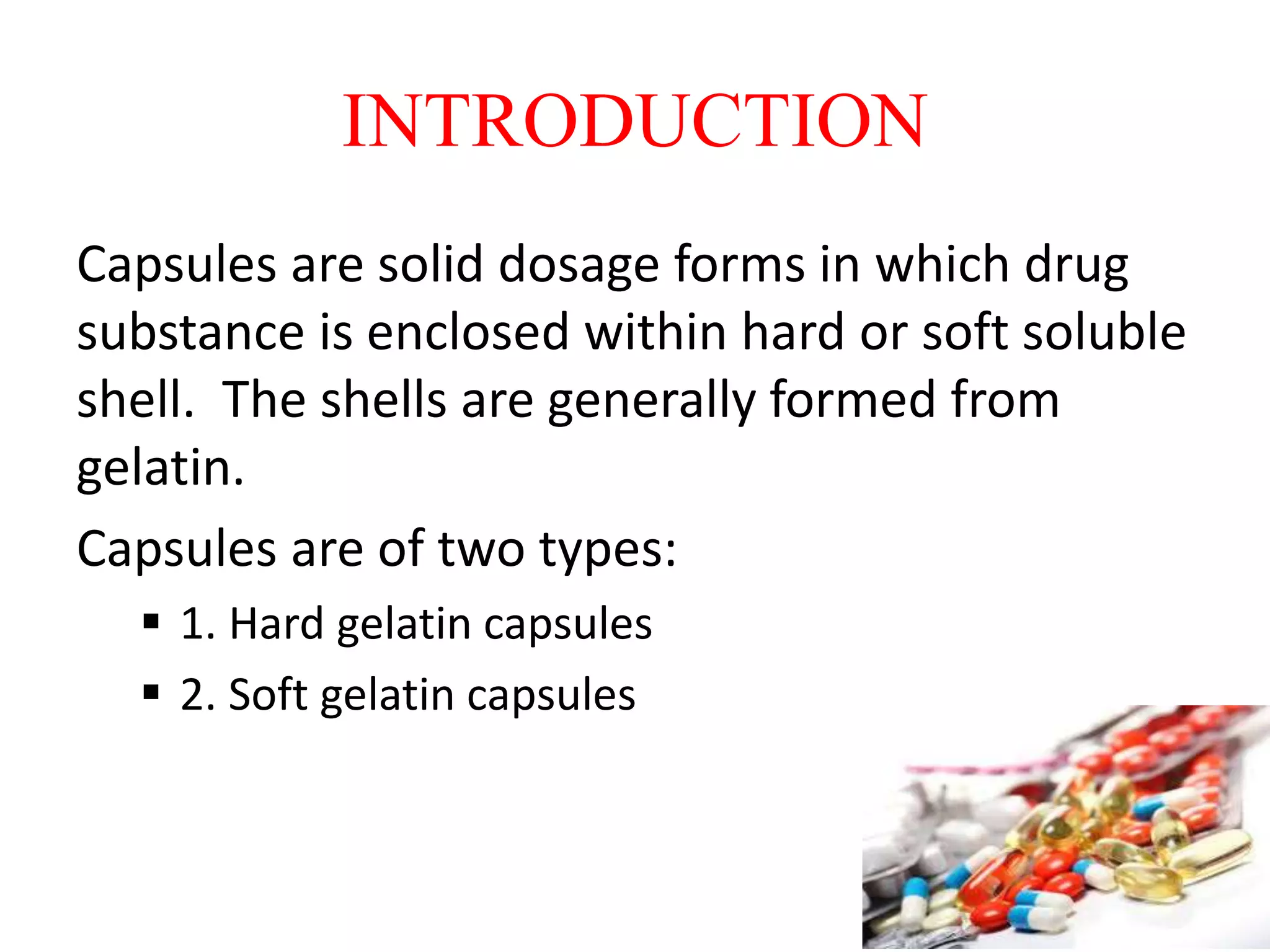 INTRODUCTION

Capsules are solid dosage forms in which drug substance is enclosed within hard or soft soluble shell.  The shells are generally formed from gelatin.

Capsules are of two types:

▪ 1. Hard gelatin capsules
▪ 2. Soft gelatin capsules